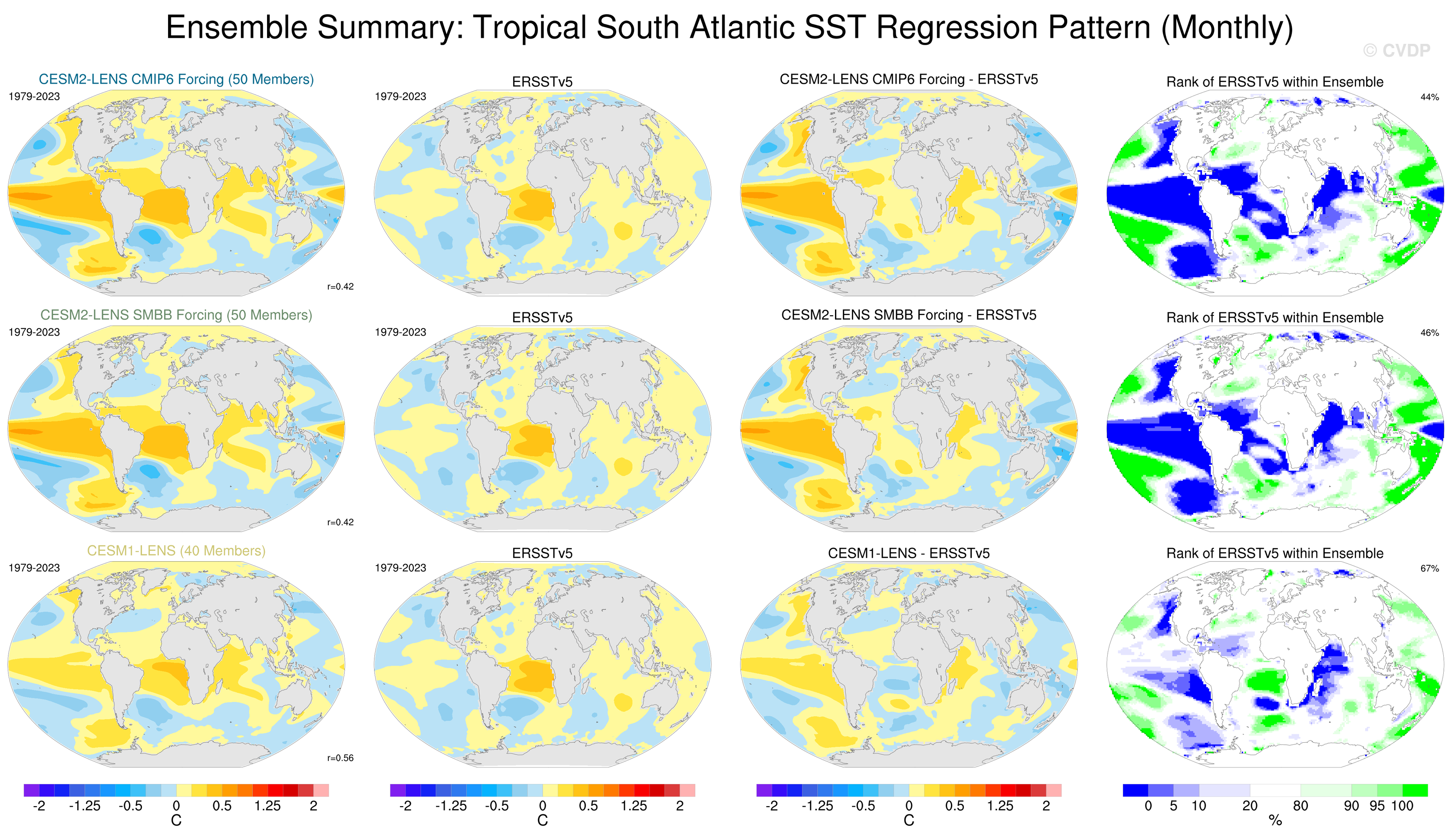 Ensemble Summary: Tropical South Atlantic SST Regression Pattern (Monthly)

© CVDP

CESM2-LENS CMIP6 Forcing (50 Members)
1979-2023
r=0.42

ERSSTv5
1979-2023

CESM2-LENS CMIP6 Forcing - ERSSTv5

Rank of ERSSTv5 within Ensemble
44%

CESM2-LENS SMBB Forcing (50 Members)
1979-2023
r=0.42

ERSSTv5
1979-2023

CESM2-LENS SMBB Forcing - ERSSTv5

Rank of ERSSTv5 within Ensemble
46%

CESM1-LENS (40 Members)
1979-2023
r=0.56

ERSSTv5
1979-2023

CESM1-LENS - ERSSTv5

Rank of ERSSTv5 within Ensemble
67%

-2 -1.25 -0.5 0 0.5 1.25 2
C

-2 -1.25 -0.5 0 0.5 1.25 2
C

-2 -1.25 -0.5 0 0.5 1.25 2
C

0 5 10 20 80 90 95 100
%